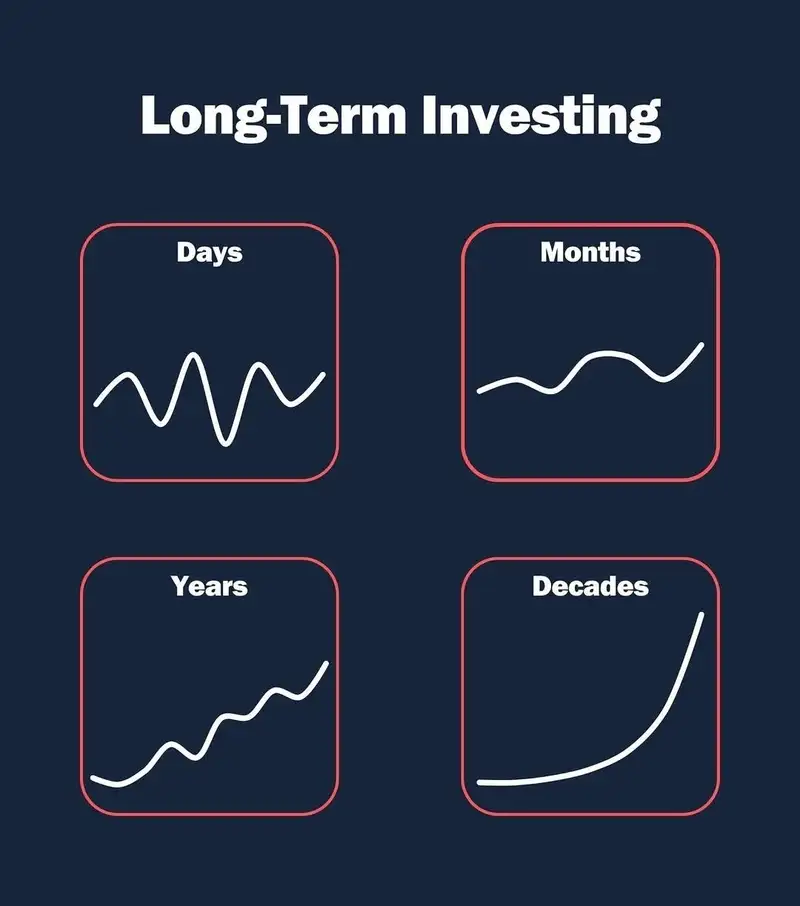 Long-Term Investing

Days

Months

Years

Decades